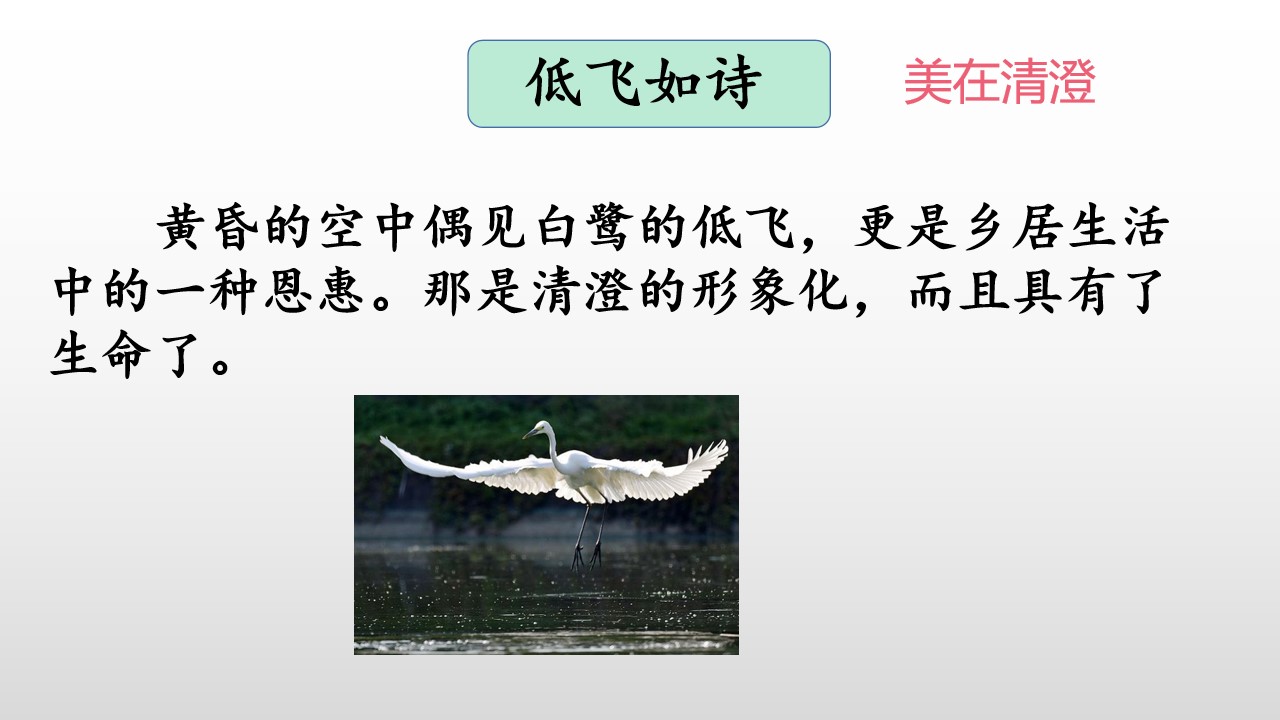 低飞如诗

美在清澄

黄昏的空中偶见白鹭的低飞，更是乡居生活中的一种恩惠。那是清澄的形象化，而且具有了生命了。